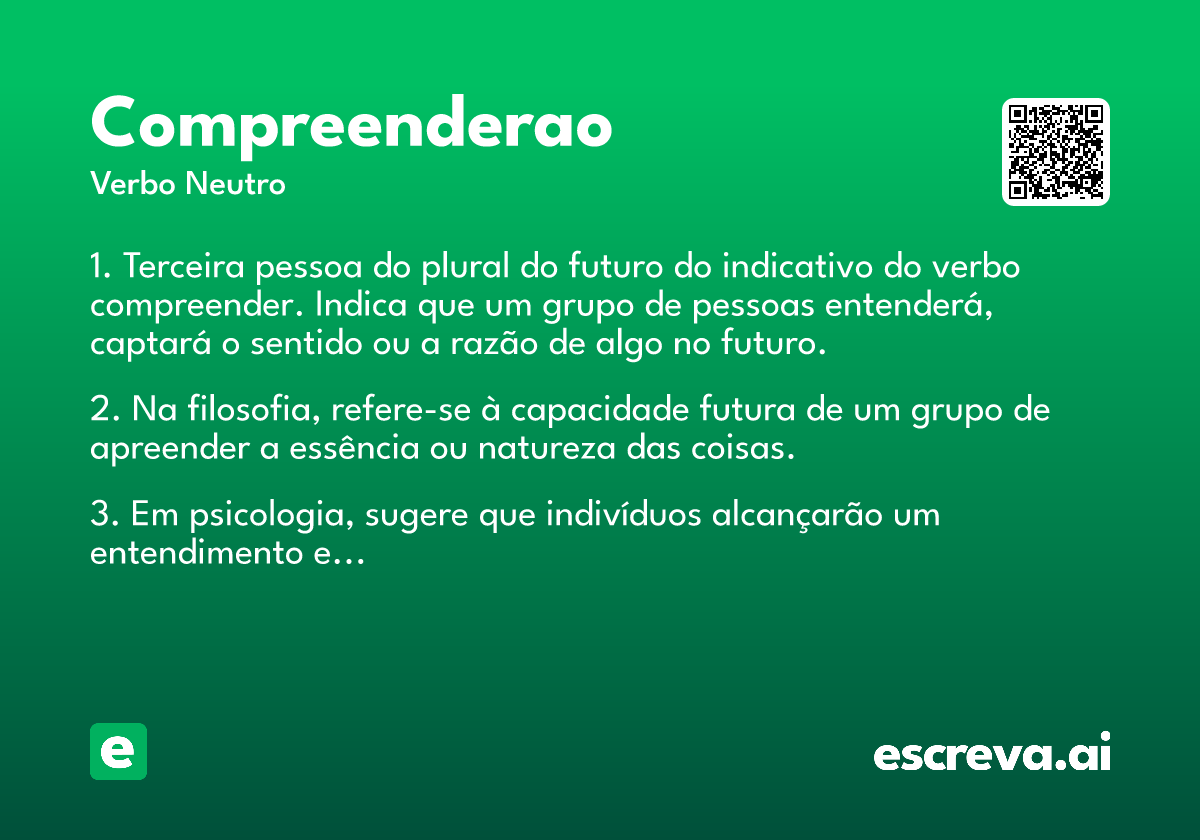 Compreenderao
Verbo Neutro

1. Terceira pessoa do plural do futuro do indicativo do verbo compreender. Indica que um grupo de pessoas entenderá, captará o sentido ou a razão de algo no futuro.

2. Na filosofia, refere-se à capacidade futura de um grupo de apreender a essência ou natureza das coisas.

3. Em psicologia, sugere que indivíduos alcançarão um entendimento e...

e

escreva.ai